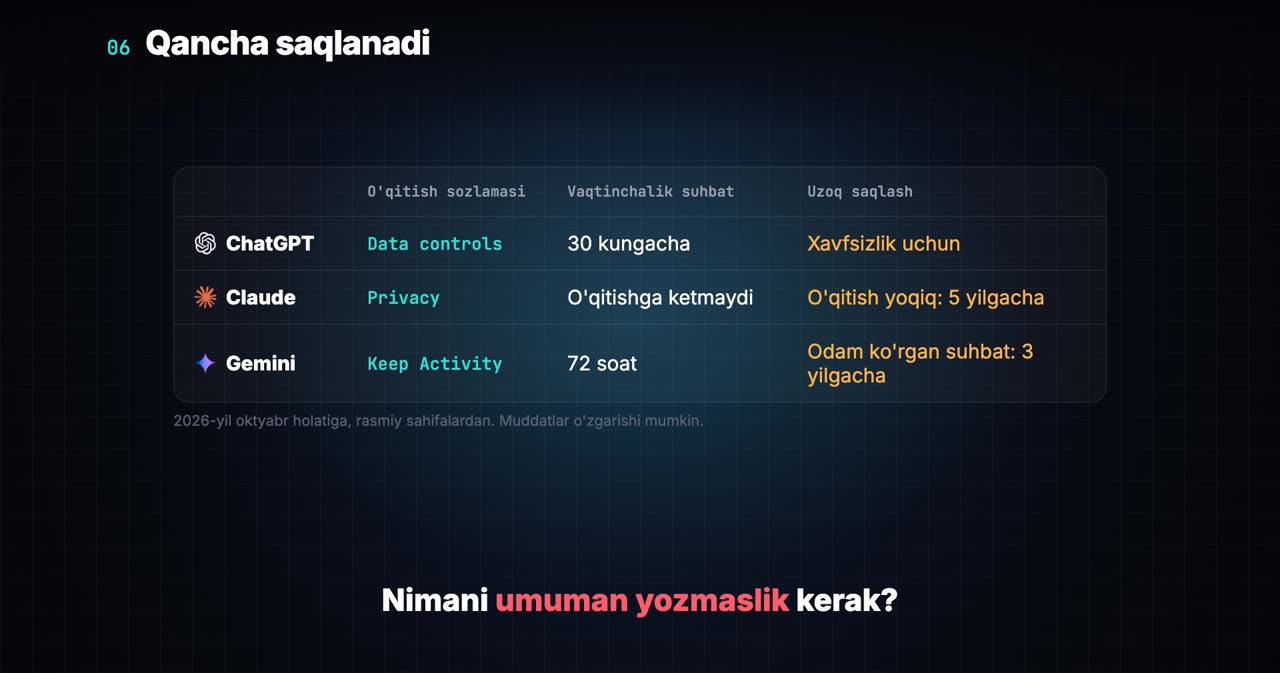 06 Qancha saqlanadi

|  | O'qitish sozlamasi | Vaqtinchalik suhbat | Uzoq saqlash |
|---|---|---|---|
| ChatGPT | Data controls | 30 kungacha | Xavfsizlik uchun |
| Claude | Privacy | O'qitishga ketmaydi | O'qitish yoqiq: 5 yilgacha |
| Gemini | Keep Activity | 72 soat | Odam ko'rgan suhbat: 3 yilgacha |

2026-yil oktyabr holatiga, rasmiy sahifalardan. Muddatlar o'zgarishi mumkin.

Nimani umuman yozmaslik kerak?